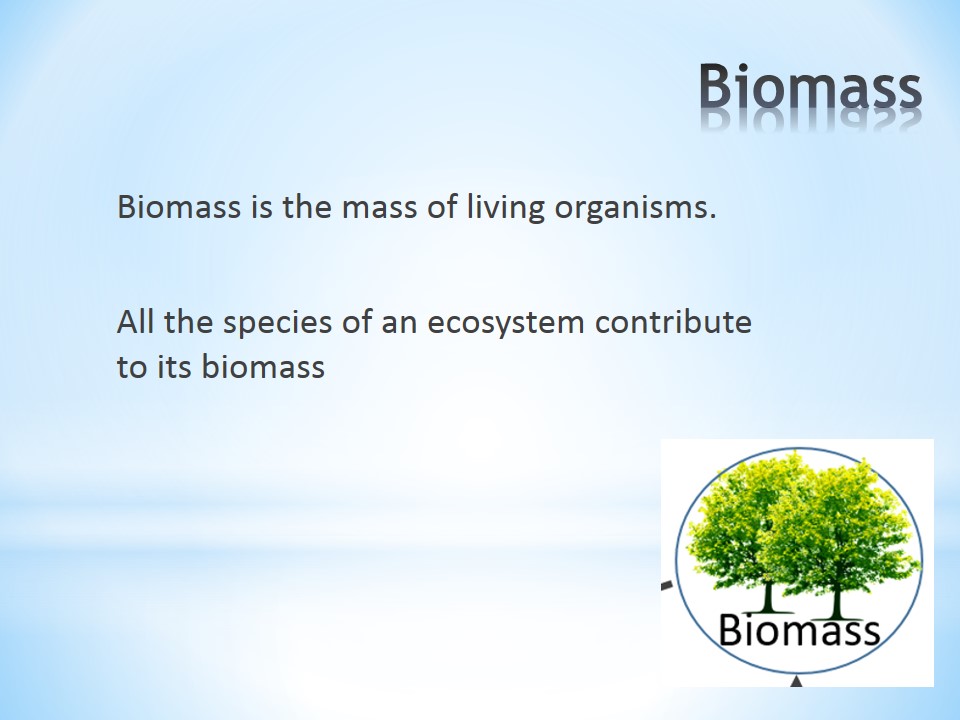 Biomass

Biomass is the mass of living organisms.

All the species of an ecosystem contribute to its biomass

Biomass